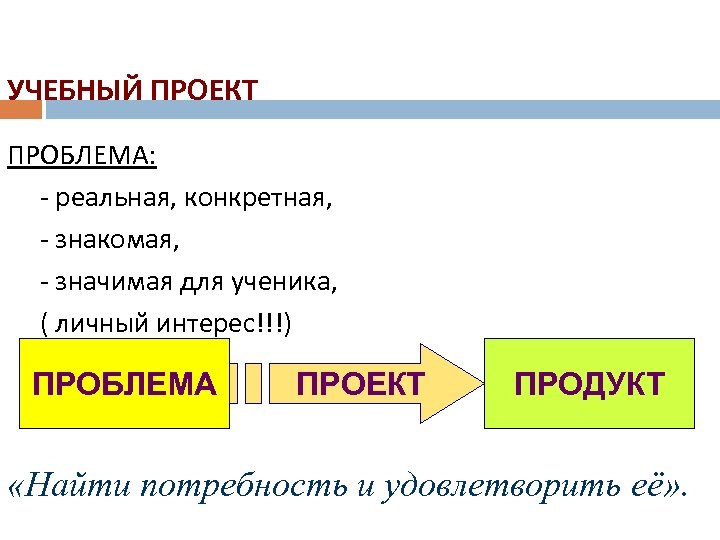 УЧЕБНЫЙ ПРОЕКТ

ПРОБЛЕМА:

- реальная, конкретная,

- знакомая,

- значимая для ученика,

( личный интерес!!!)

ПРОБЛЕМА

ПРОЕКТ

ПРОДУКТ

«Найти потребность и удовлетворить её».